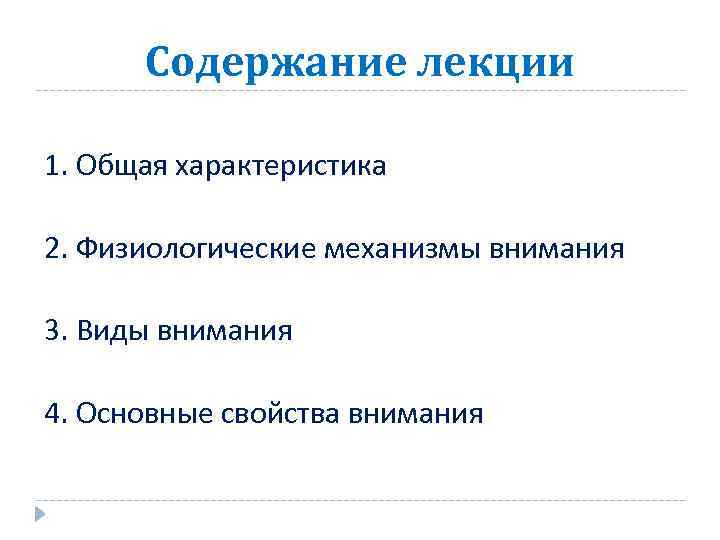 Содержание лекции

1. Общая характеристика

2. Физиологические механизмы внимания

3. Виды внимания

4. Основные свойства внимания